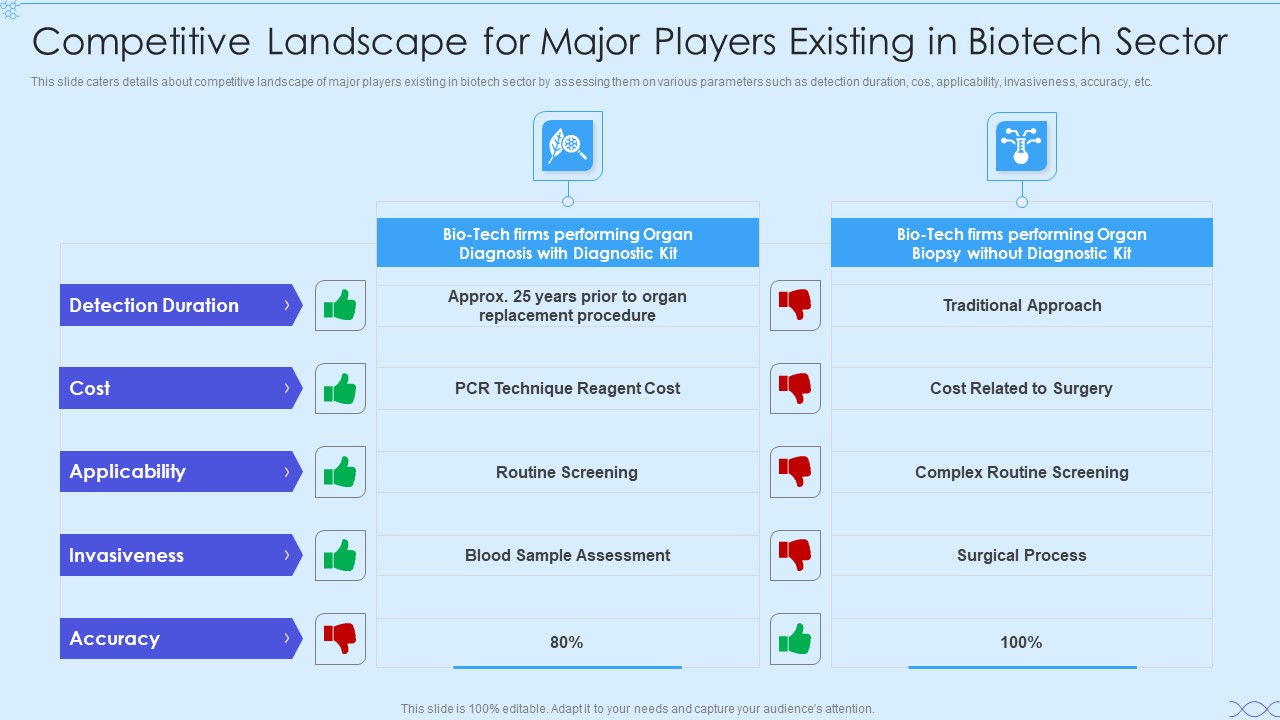 Competitive Landscape for Major Players Existing in Biotech Sector

This slide caters details about competitive landscape of major players existing in biotech sector by assessing them on various parameters such as detection duration, cos, applicability, invasiveness, accuracy, etc.

| | Bio-Tech firms performing Organ Diagnosis with Diagnostic Kit | Bio-Tech firms performing Organ Biopsy without Diagnostic Kit |
|---|---|---|
| Detection Duration | Approx. 25 years prior to organ replacement procedure | Traditional Approach |
| Cost | PCR Technique Reagent Cost | Cost Related to Surgery |
| Applicability | Routine Screening | Complex Routine Screening |
| Invasiveness | Blood Sample Assessment | Surgical Process |
| Accuracy | 80% | 100% |

This slide is 100% editable. Adapt it to your needs and capture your audience's attention.